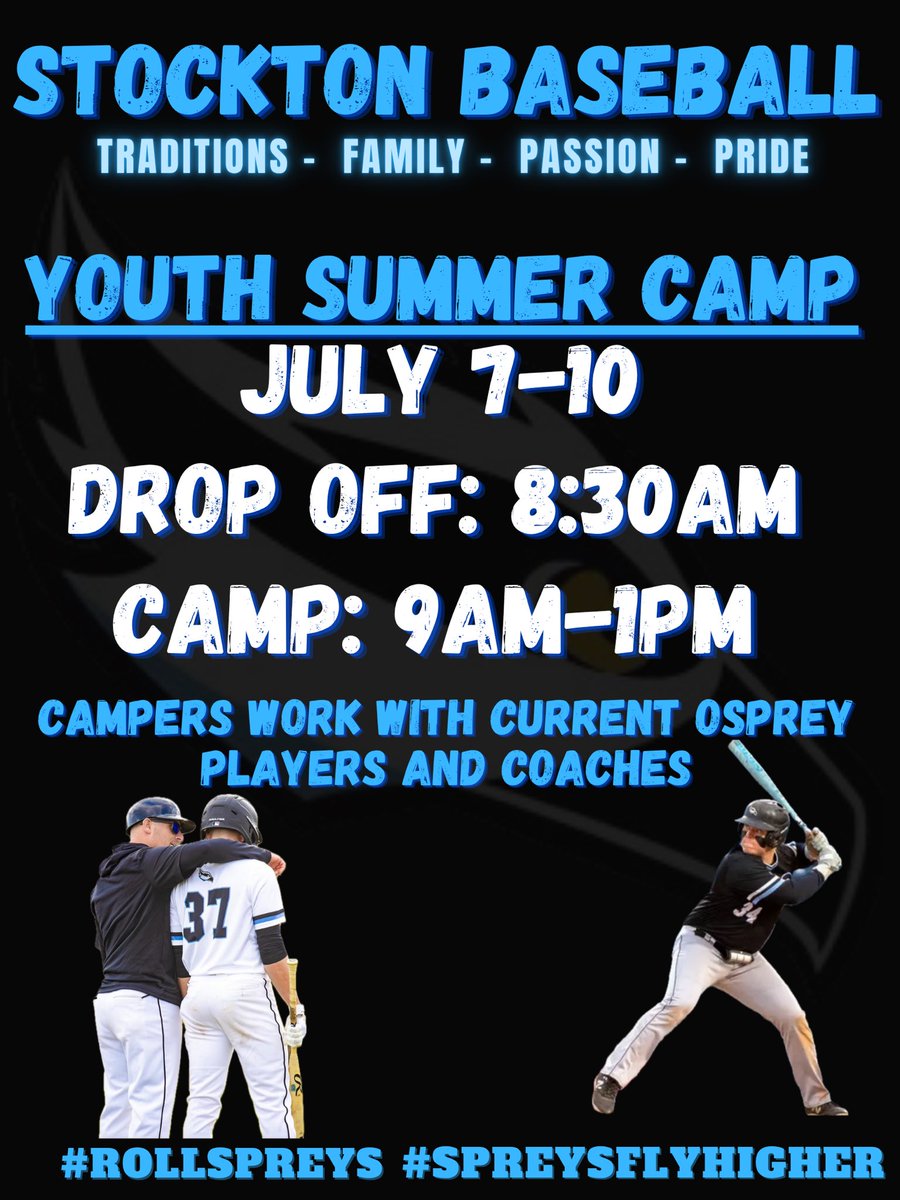 STOCKTON BASEBALL
TRADITIONS - FAMILY - PASSION - PRIDE

YOUTH SUMMER CAMP
JULY 7-10
DROP OFF: 8:30AM
CAMP: 9AM-1PM

CAMPERS WORK WITH CURRENT OSPREY PLAYERS AND COACHES

37

34

#ROLLSPREYS #SPREYSFLYHIGHER